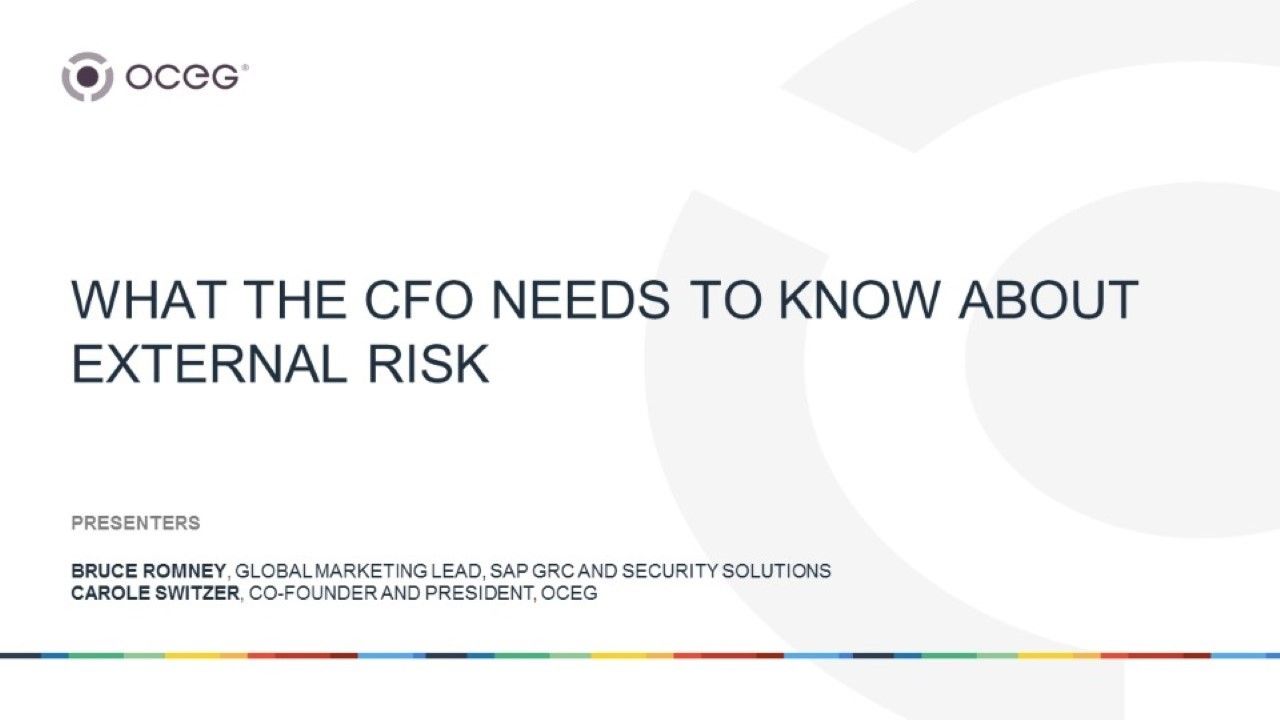 oceg®

WHAT THE CFO NEEDS TO KNOW ABOUT EXTERNAL RISK

PRESENTERS

BRUCE ROMNEY, GLOBAL MARKETING LEAD, SAP GRC AND SECURITY SOLUTIONS
CAROLE SWITZER, CO-FOUNDER AND PRESIDENT, OCEG